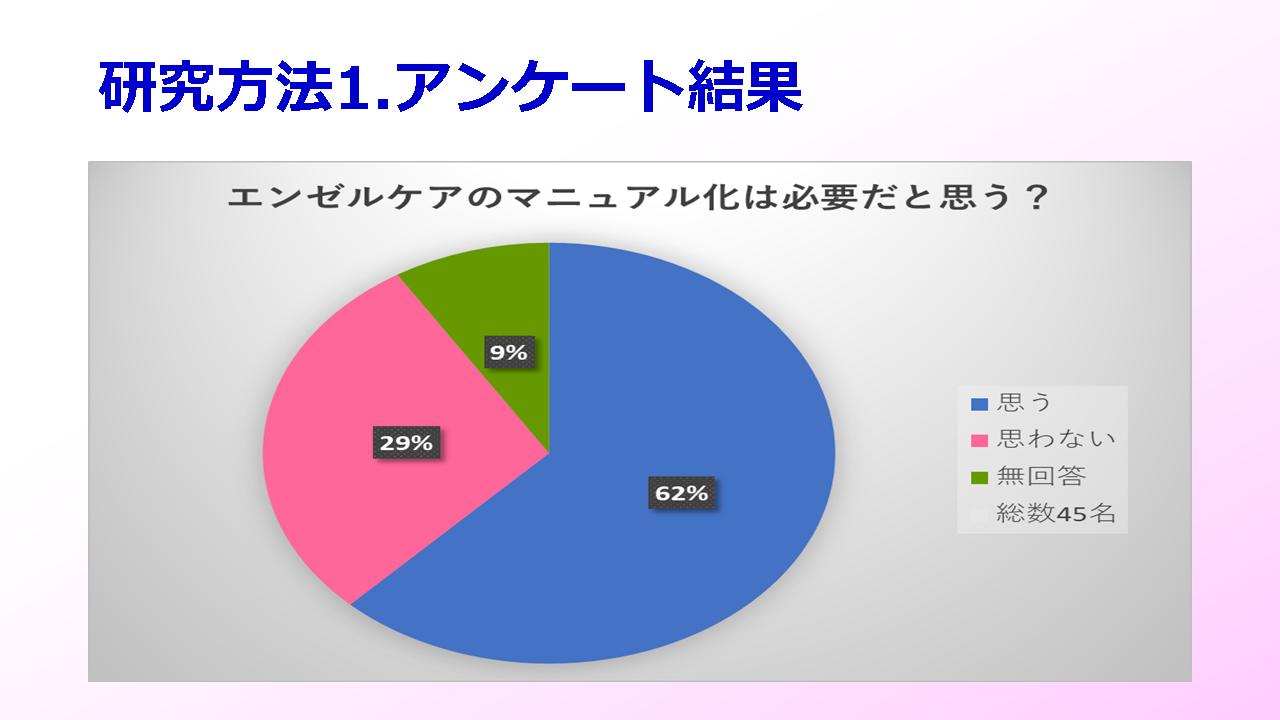 研究方法1.アンケート結果

エンゼルケアのマニュアル化は必要だと思う？

9%

29%

62%

思う
思わない
無回答
総数45名